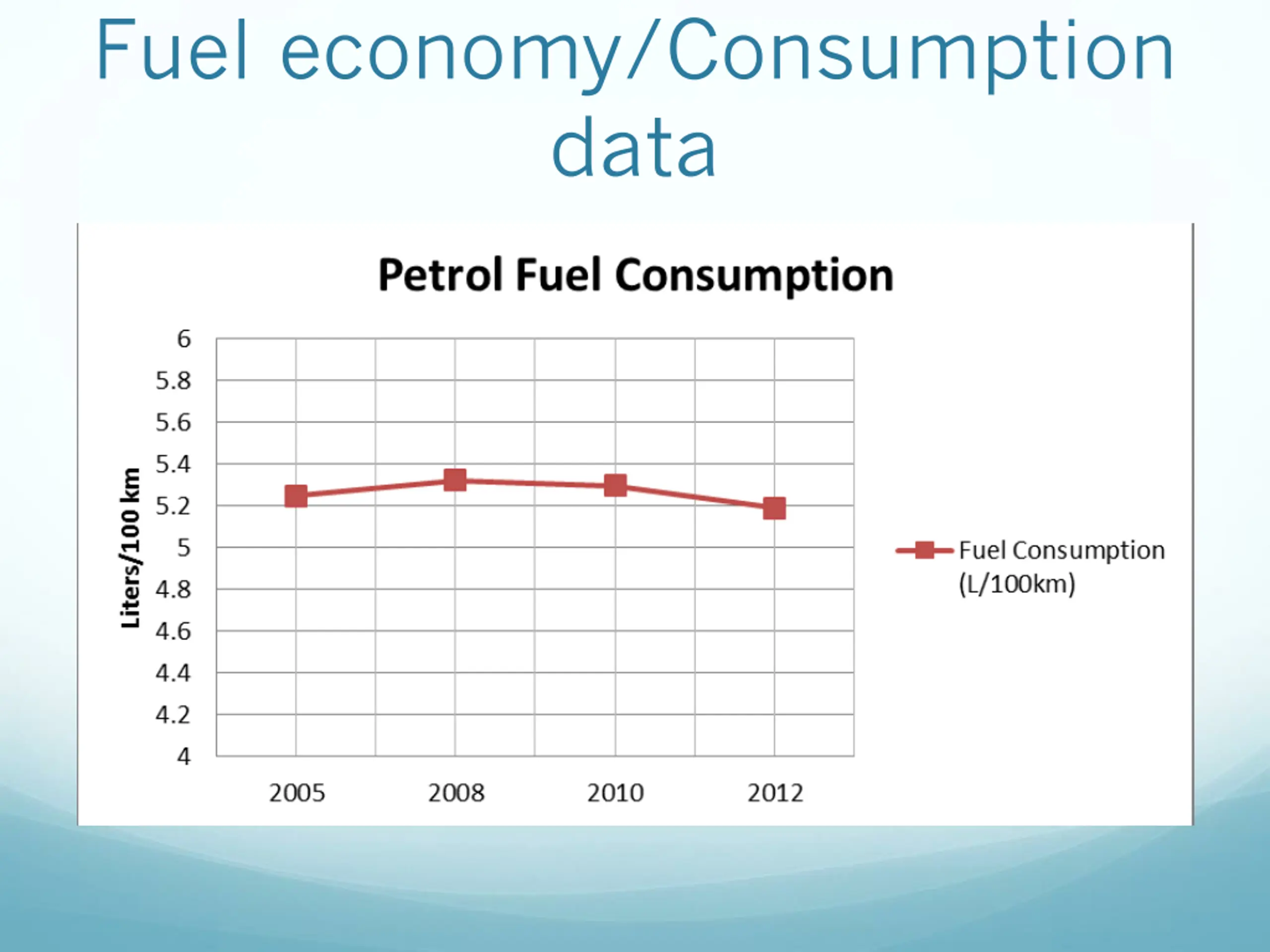 Fuel economy/Consumption data

Petrol Fuel Consumption

Liters/100 km

6
5.8
5.6
5.4
5.2
5
4.8
4.6
4.4
4.2
4

2005
2008
2010
2012

Fuel Consumption (L/100km)